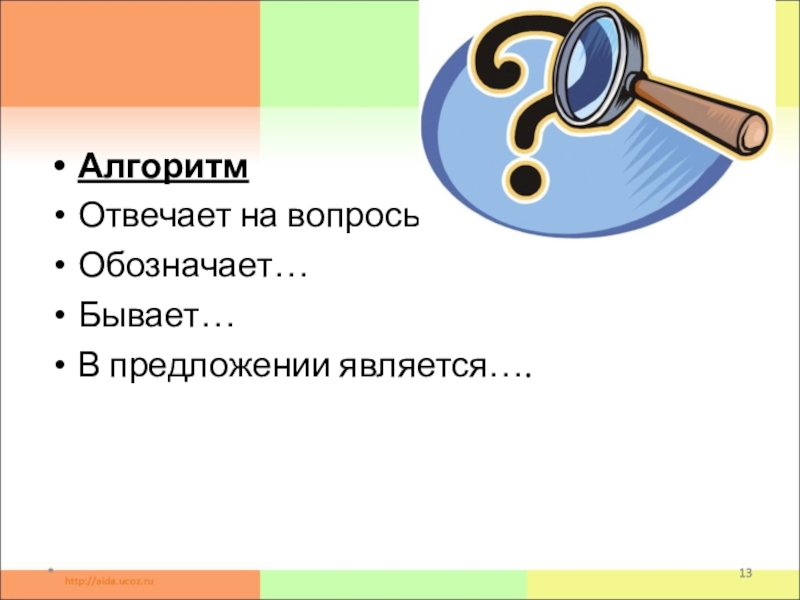 • Алгоритм
• Отвечает на вопрось
• Обозначает…
• Бывает…
• В предложении является….

*
http://aida.ucoz.ru
13